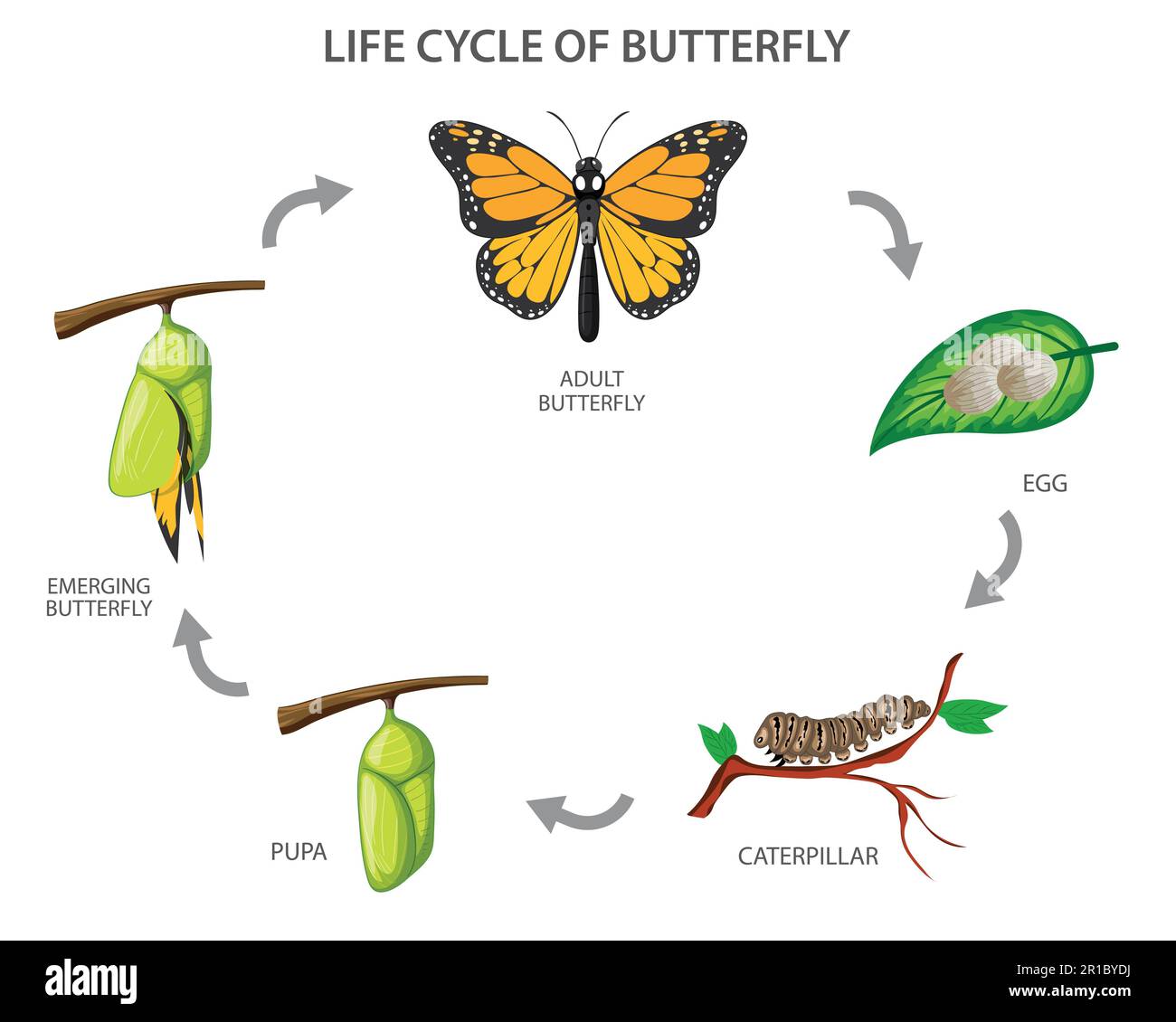 LIFE CYCLE OF BUTTERFLY

ADULT BUTTERFLY

EGG

CATERPILLAR

PUPA

EMERGING BUTTERFLY

alamy

Image ID: 2R1BYDJ
www.alamy.com